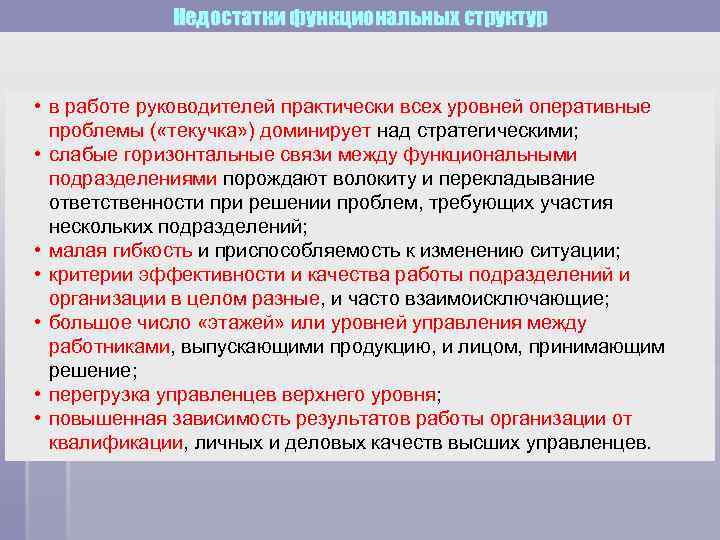 Недостатки функциональных структур

• в работе руководителей практически всех уровней оперативные проблемы («текучка») доминирует над стратегическими;
• слабые горизонтальные связи между функциональными подразделениями порождают волокиту и перекладывание ответственности при решении проблем, требующих участия нескольких подразделений;
• малая гибкость и приспособляемость к изменению ситуации;
• критерии эффективности и качества работы подразделений и организации в целом разные, и часто взаимоисключающие;
• большое число «этажей» или уровней управления между работниками, выпускающими продукцию, и лицом, принимающим решение;
• перегрузка управленцев верхнего уровня;
• повышенная зависимость результатов работы организации от квалификации, личных и деловых качеств высших управленцев.